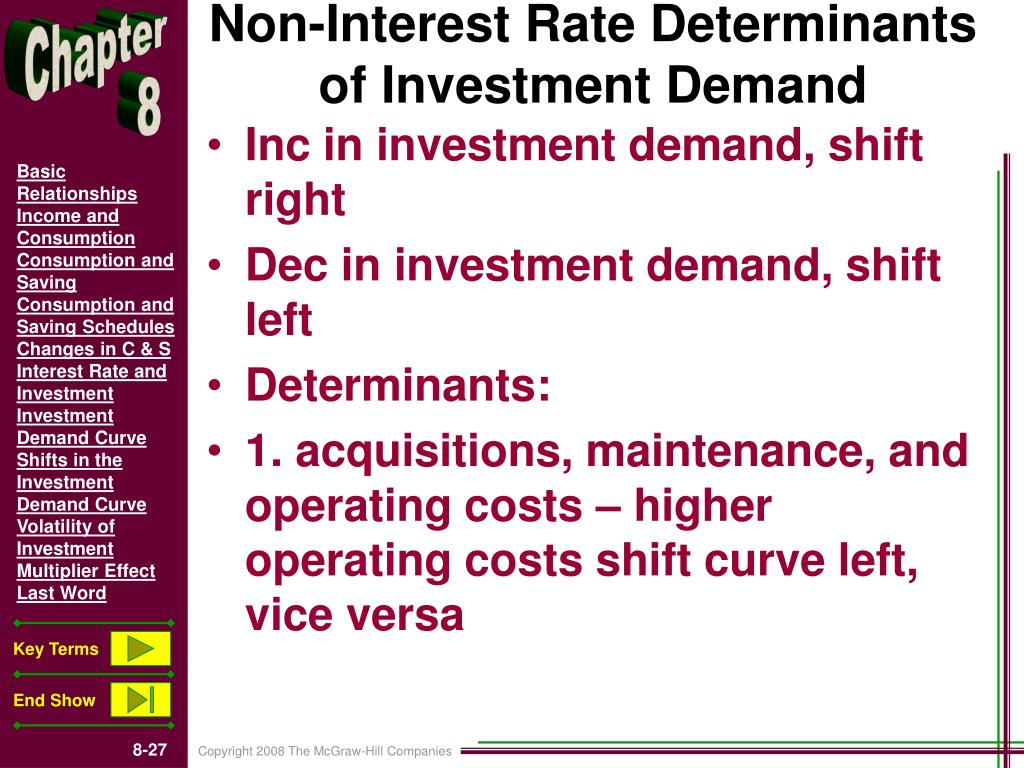 Chapter 8

Basic Relationships
Income and Consumption
Consumption and Saving
Consumption and Saving Schedules
Changes in C & S
Interest Rate and Investment
Investment Demand Curve
Shifts in the Investment Demand Curve
Volatility of Investment
Multiplier Effect
Last Word

Key Terms

End Show

8-27

Non-Interest Rate Determinants of Investment Demand

• Inc in investment demand, shift right
• Dec in investment demand, shift left
• Determinants:
• 1. acquisitions, maintenance, and operating costs – higher operating costs shift curve left, vice versa

Copyright 2008 The McGraw-Hill Companies